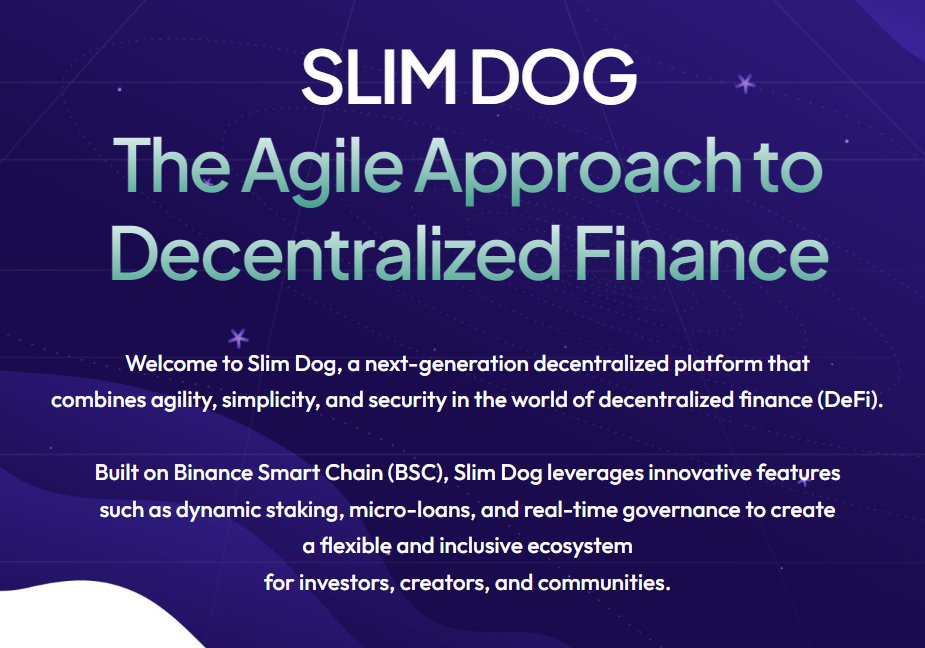 SLIM DOG

The Agile Approach to Decentralized Finance

Welcome to Slim Dog, a next-generation decentralized platform that combines agility, simplicity, and security in the world of decentralized finance (DeFi).

Built on Binance Smart Chain (BSC), Slim Dog leverages innovative features such as dynamic staking, micro-loans, and real-time governance to create a flexible and inclusive ecosystem for investors, creators, and communities.